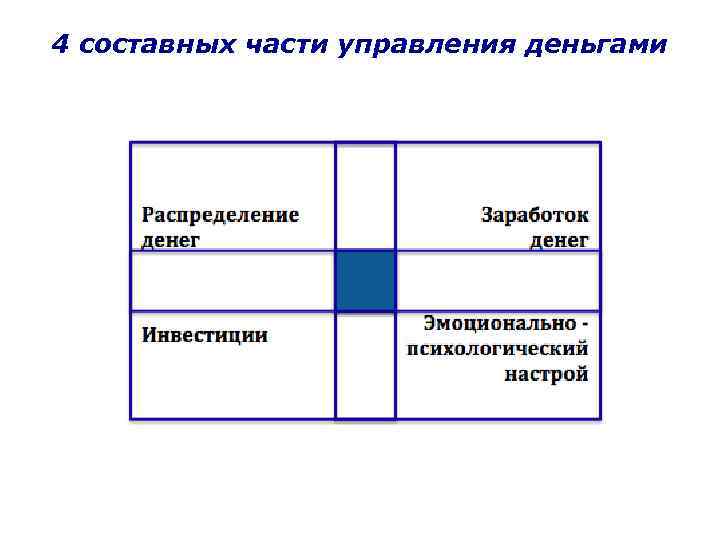 4 составных части управления деньгами

Распределение денег

Заработок денег

Инвестиции

Эмоционально - психологический настрой